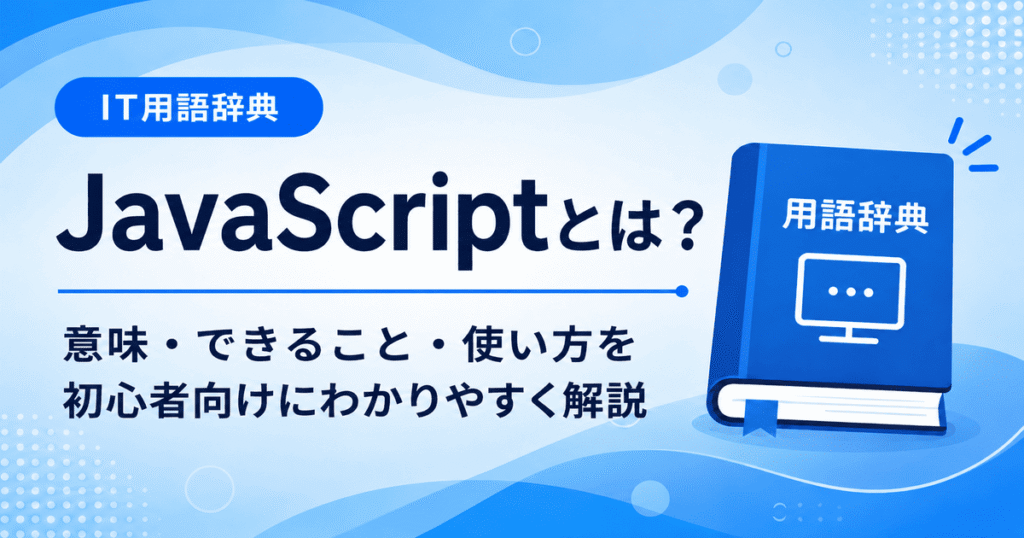 IT用語辞典

JavaScriptとは？

意味・できること・使い方を
初心者向けにわかりやすく解説

用語辞典